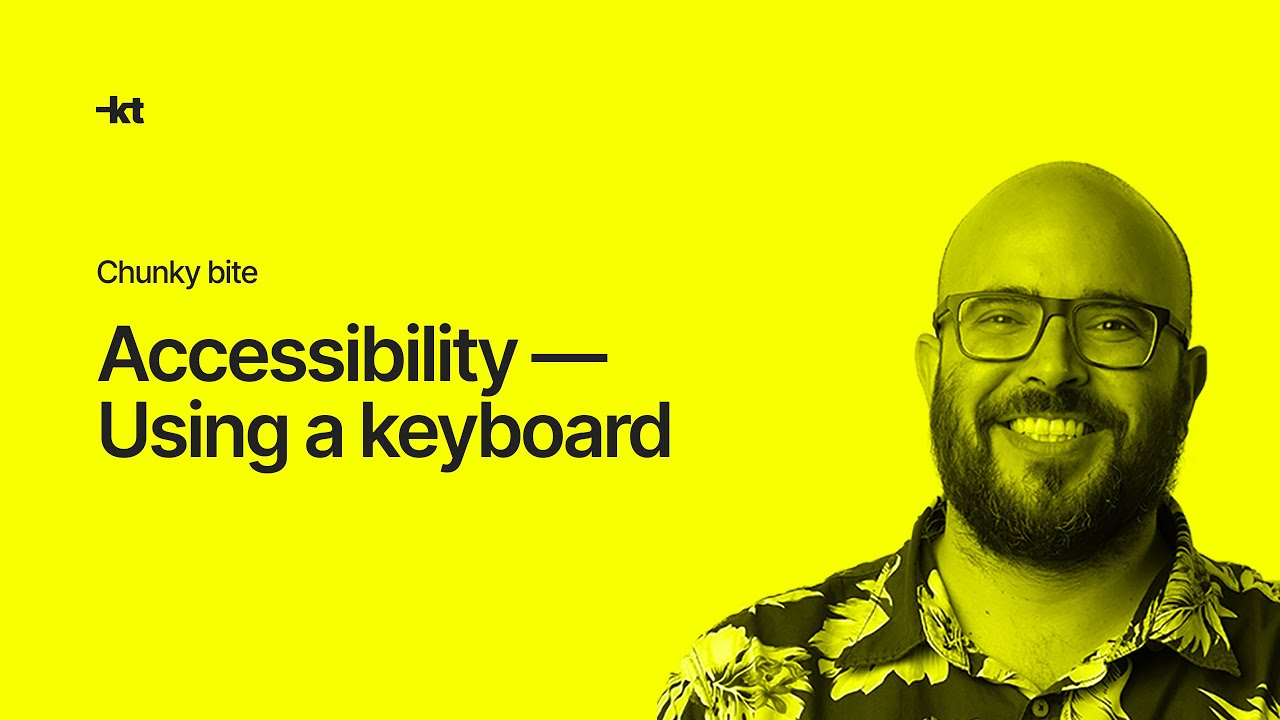 -kt

Chunky bite

Accessibility — Using a keyboard